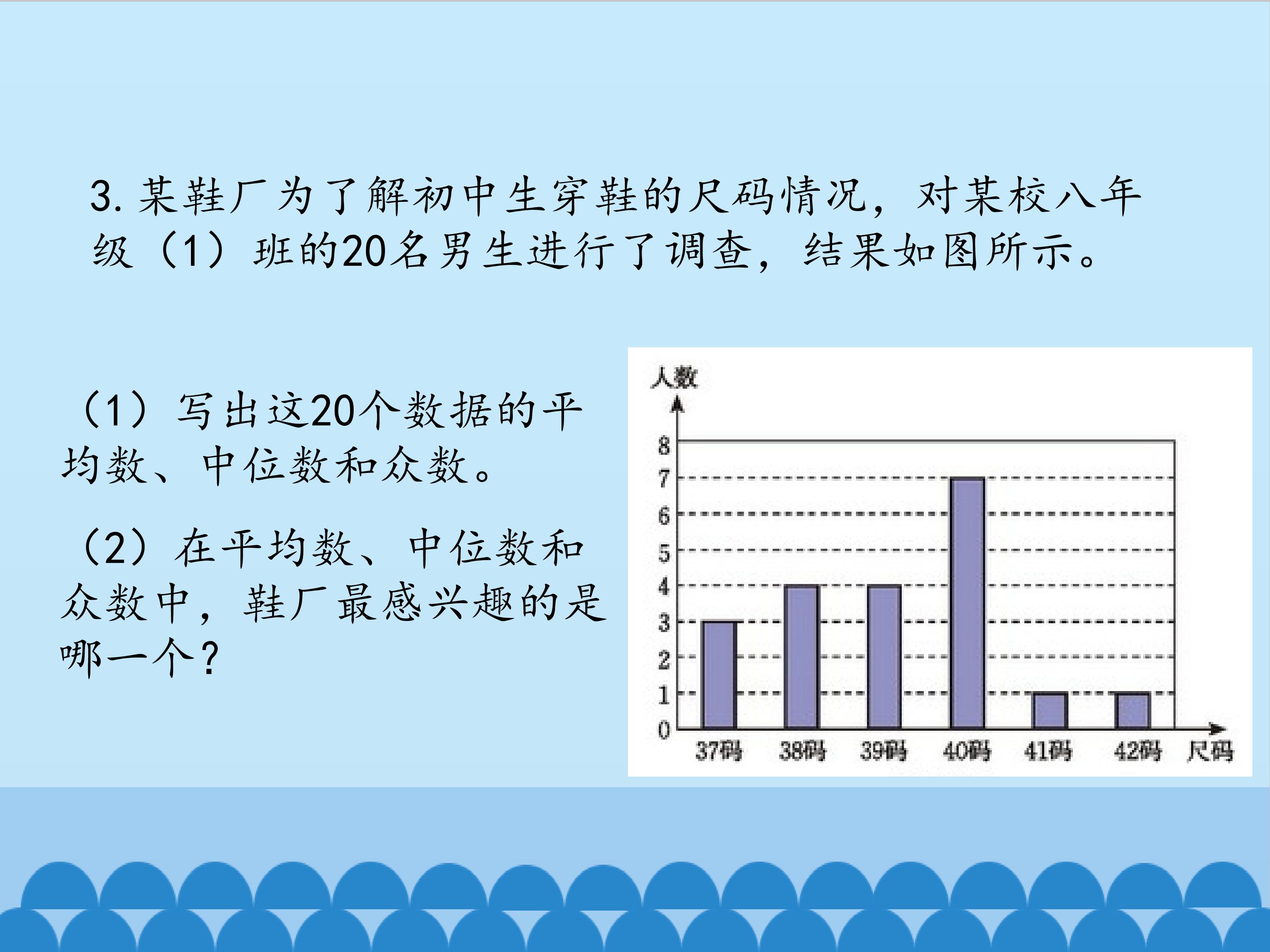 3. 某鞋厂为了解初中生穿鞋的尺码情况，对某校八年级（1）班的20名男生进行了调查，结果如图所示。

（1）写出这20个数据的平均数、中位数和众数。

（2）在平均数、中位数和众数中，鞋厂最感兴趣的是哪一个？

人数
8
7
6
5
4
3
2
1
0
37码 38码 39码 40码 41码 42码 尺码